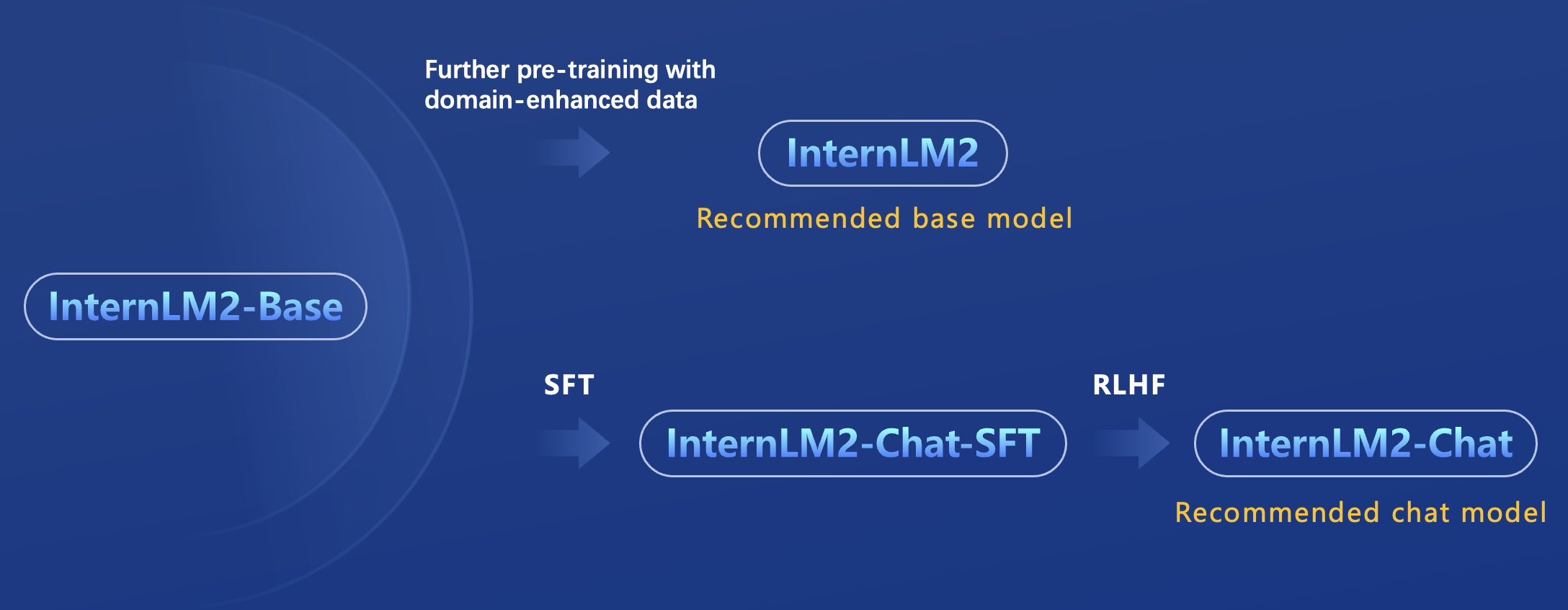 InternLM2-Base

Further pre-training with domain-enhanced data

InternLM2

Recommended base model

SFT

InternLM2-Chat-SFT

RLHF

InternLM2-Chat

Recommended chat model